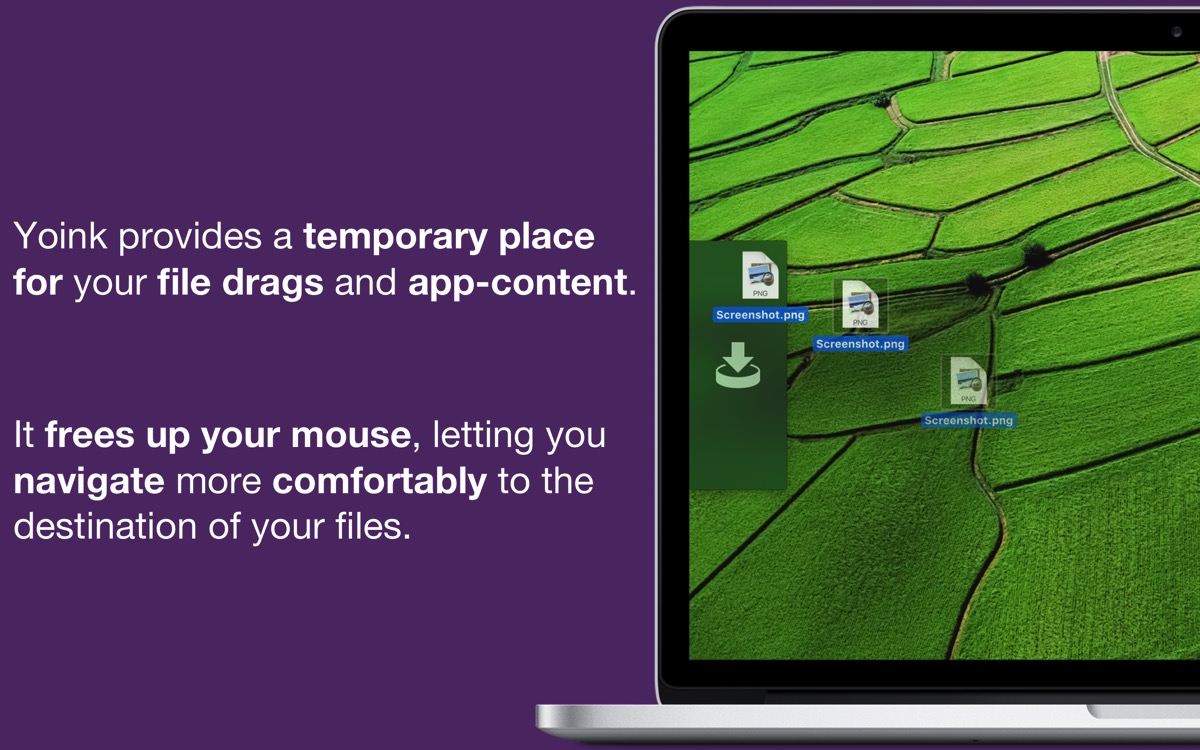 Yoink provides a temporary place for your file drags and app-content.

It frees up your mouse, letting you navigate more comfortably to the destination of your files.

PNG
Screenshot.png

PNG
Screenshot.png

PNG
Screenshot.png